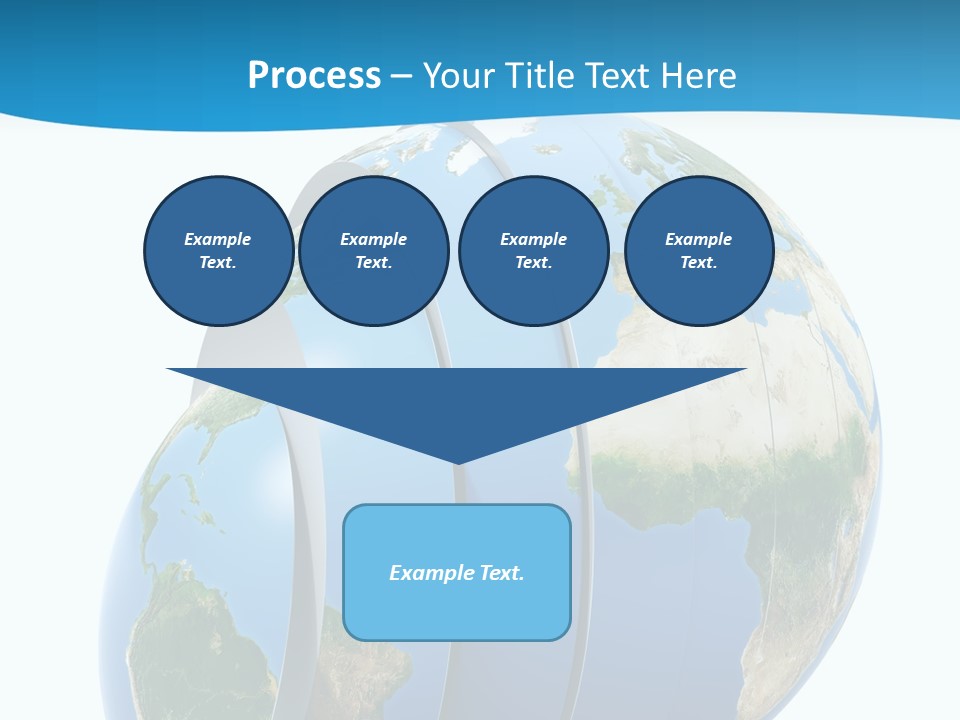 Process – Your Title Text Here

Example Text.

Example Text.

Example Text.

Example Text.

Example Text.